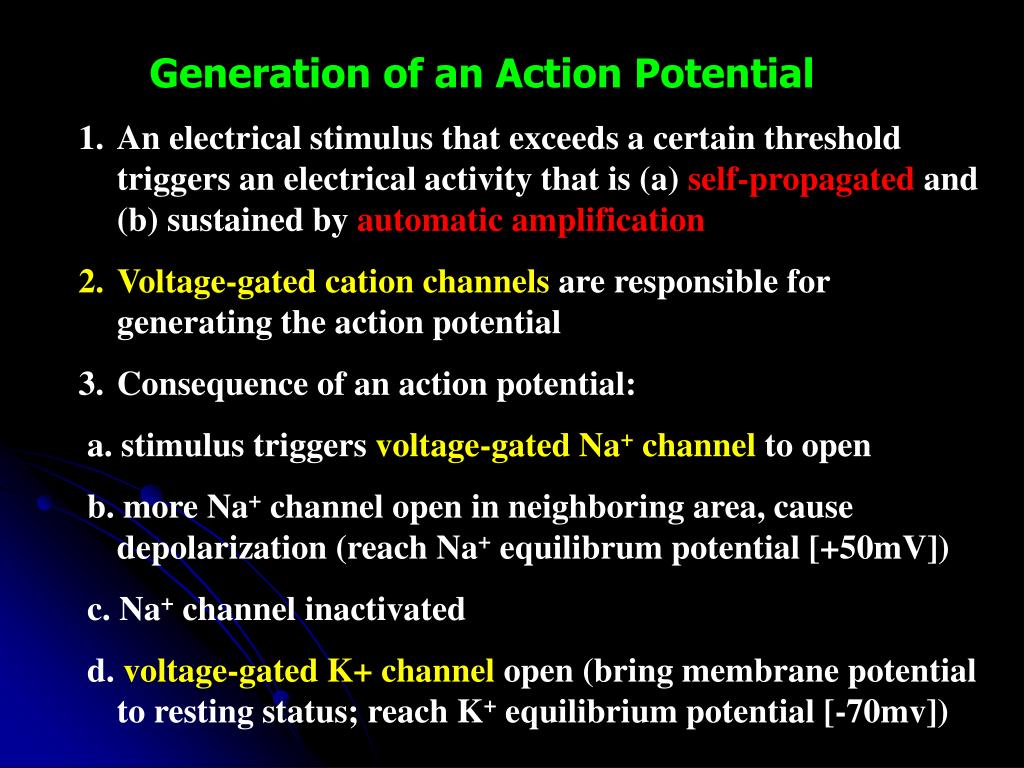 Generation of an Action Potential

1. An electrical stimulus that exceeds a certain threshold triggers an electrical activity that is (a) self-propagated and (b) sustained by automatic amplification

2. Voltage-gated cation channels are responsible for generating the action potential

3. Consequence of an action potential:

a. stimulus triggers voltage-gated $Na^+$ channel to open

b. more $Na^+$ channel open in neighboring area, cause depolarization (reach $Na^+$ equilibrum potential [+50mV])

c. $Na^+$ channel inactivated

d. voltage-gated K+ channel open (bring membrane potential to resting status; reach $K^+$ equilibrium potential [-70mv])